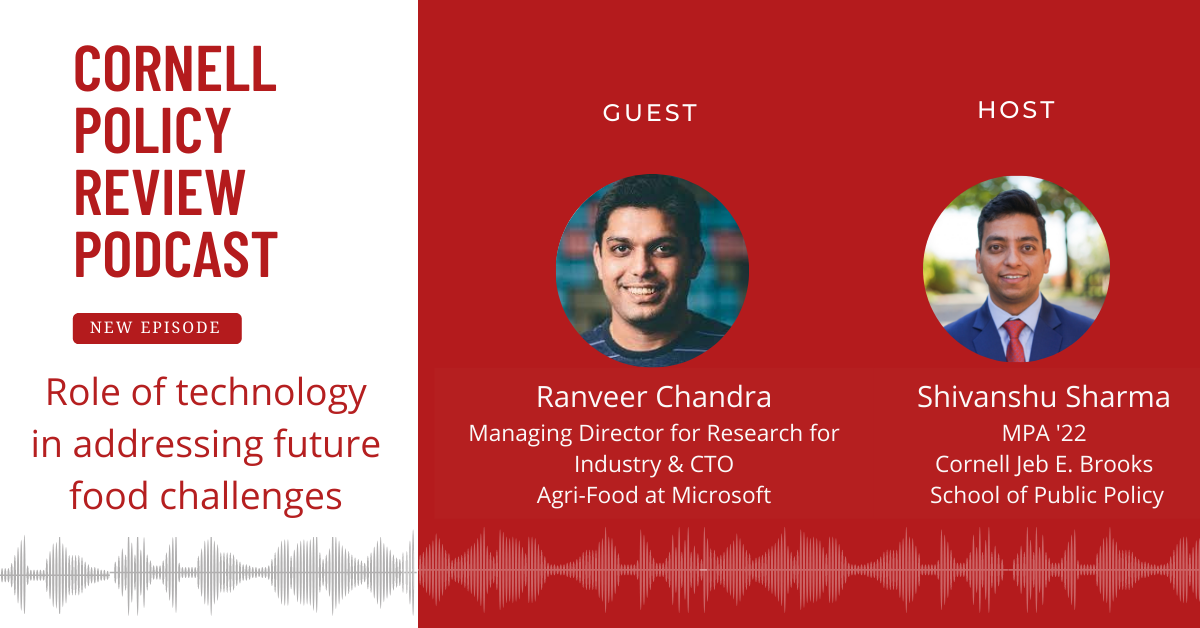 CORNELL POLICY REVIEW PODCAST

NEW EPISODE

Role of technology in addressing future food challenges

GUEST

Ranveer Chandra
Managing Director for Research for Industry & CTO
Agri-Food at Microsoft

HOST

Shivanshu Sharma
MPA '22
Cornell Jeb E. Brooks
School of Public Policy